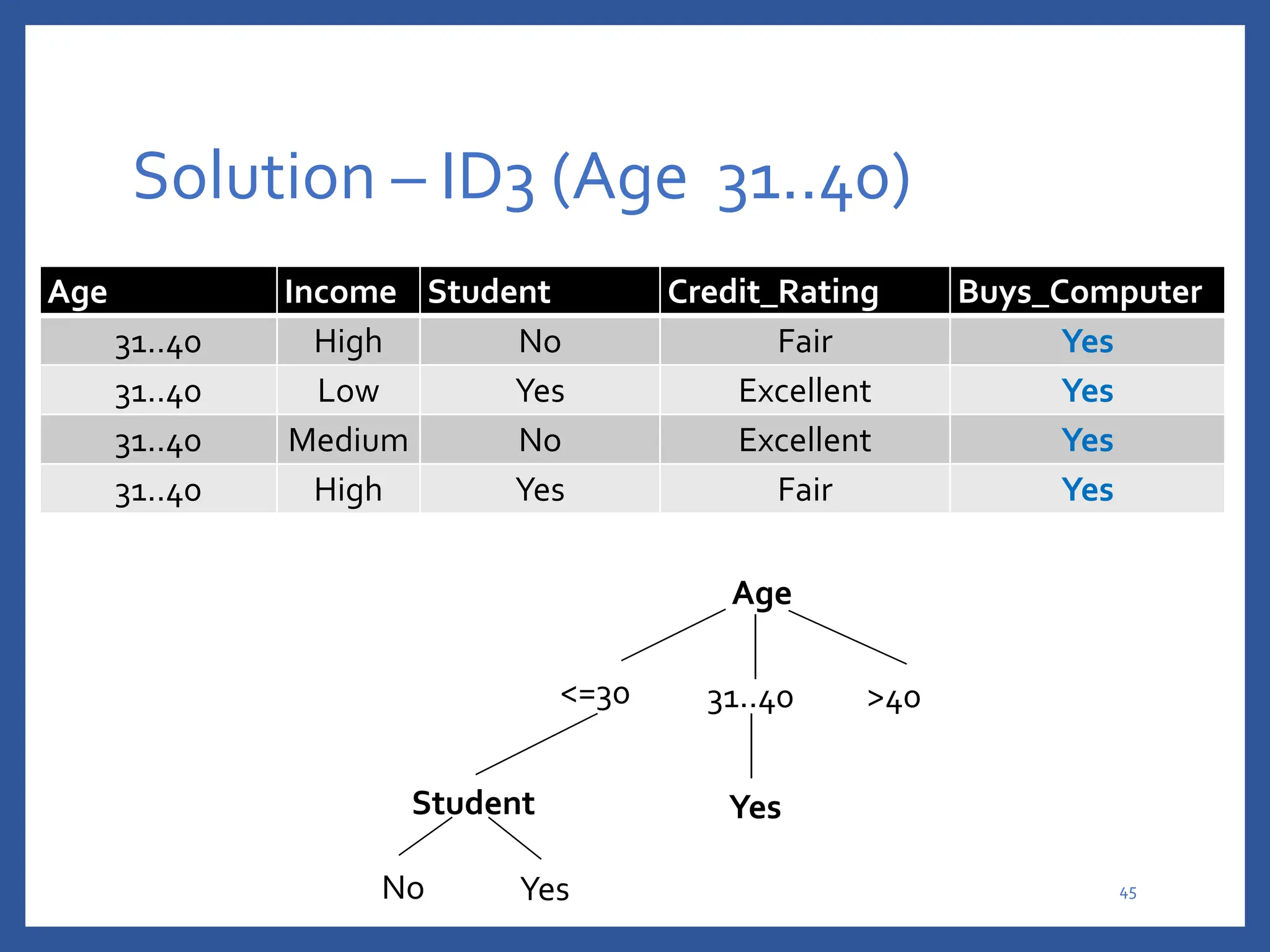 Solution – ID3 (Age 31..40)

| Age | Income | Student | Credit_Rating | Buys_Computer |
|---|---|---|---|---|
| 31..40 | High | No | Fair | Yes |
| 31..40 | Low | Yes | Excellent | Yes |
| 31..40 | Medium | No | Excellent | Yes |
| 31..40 | High | Yes | Fair | Yes |

Age

<=30

31..40

>40

Student

Yes

No

Yes

45